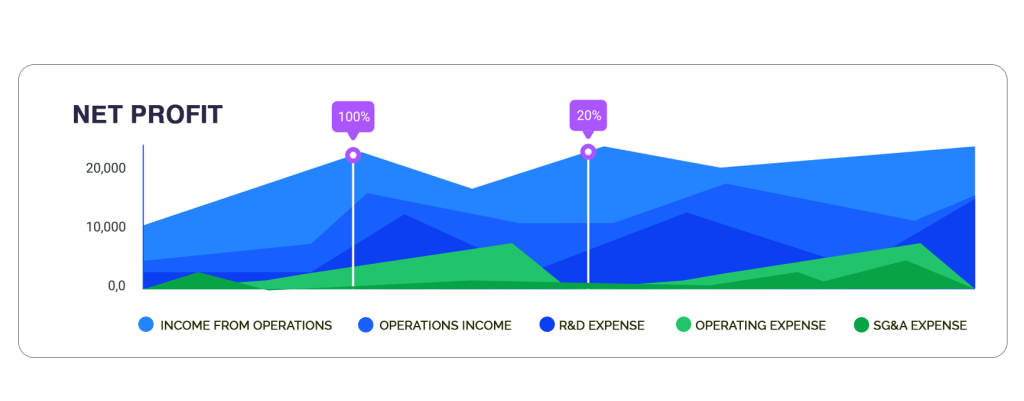 NET PROFIT

100%

20%

20,000

10,000

0,0

INCOME FROM OPERATIONS
OPERATIONS INCOME
R&D EXPENSE
OPERATING EXPENSE
SG&A EXPENSE